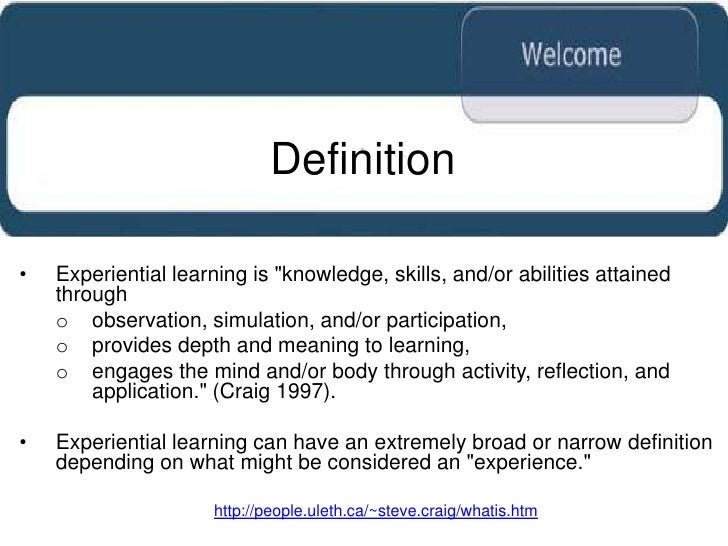 Welcome

Definition

• Experiential learning is "knowledge, skills, and/or abilities attained through
  o observation, simulation, and/or participation,
  o provides depth and meaning to learning,
  o engages the mind and/or body through activity, reflection, and application." (Craig 1997).

• Experiential learning can have an extremely broad or narrow definition depending on what might be considered an "experience."

http://people.uleth.ca/~steve.craig/whatis.htm